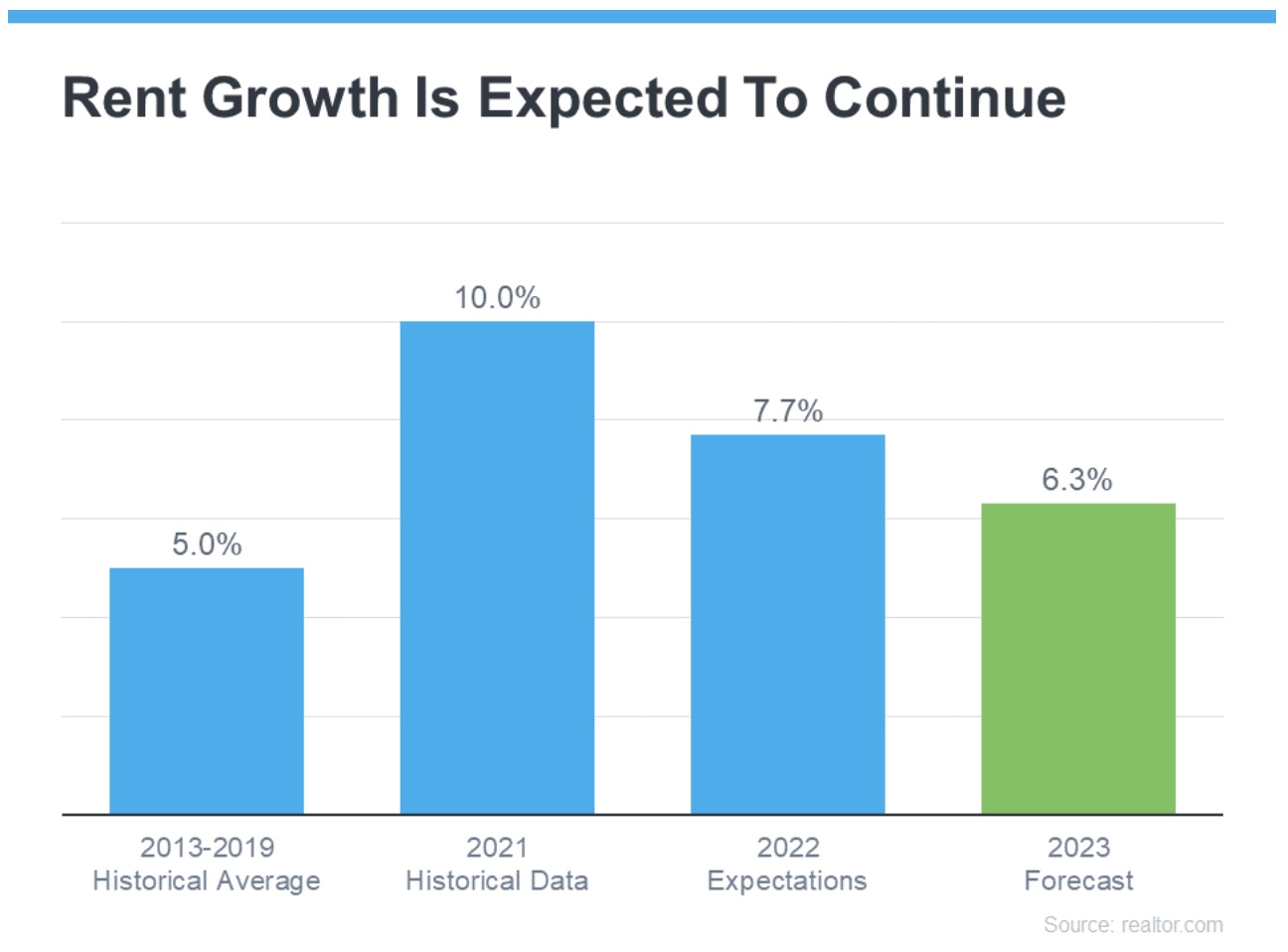 Rent Growth Is Expected To Continue

5.0%

10.0%

7.7%

6.3%

2013-2019
Historical Average

2021
Historical Data

2022
Expectations

2023
Forecast

Source: realtor.com